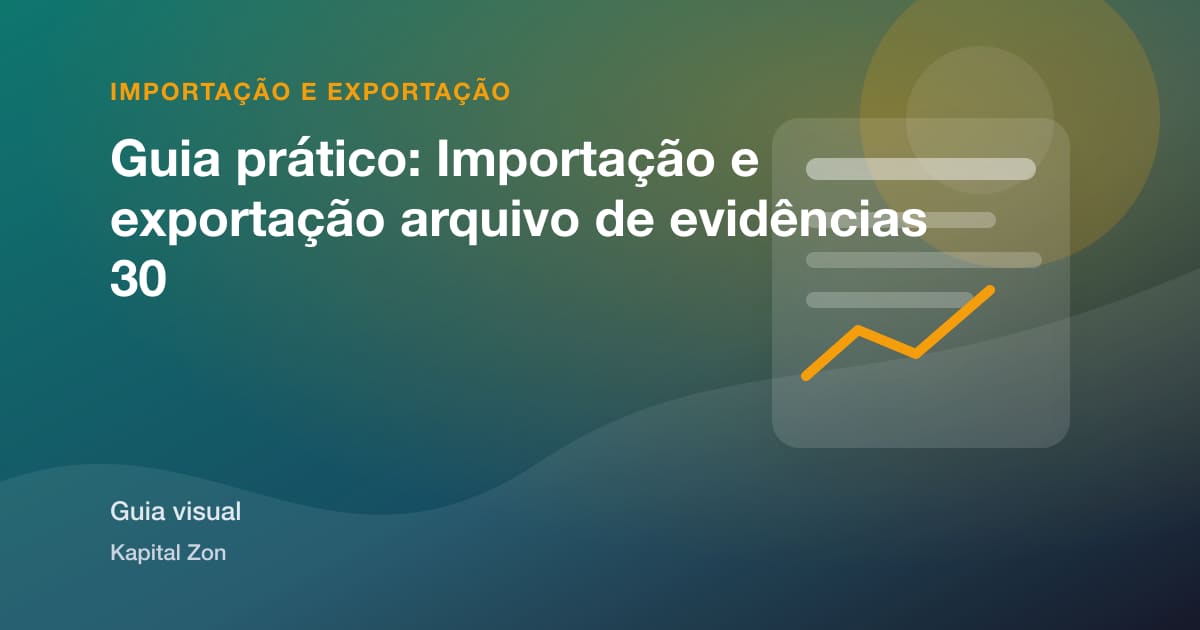 IMPORTAÇÃO E EXPORTAÇÃO

Guia prático: Importação e exportação arquivo de evidências 30

Guia visual

Kapital Zon